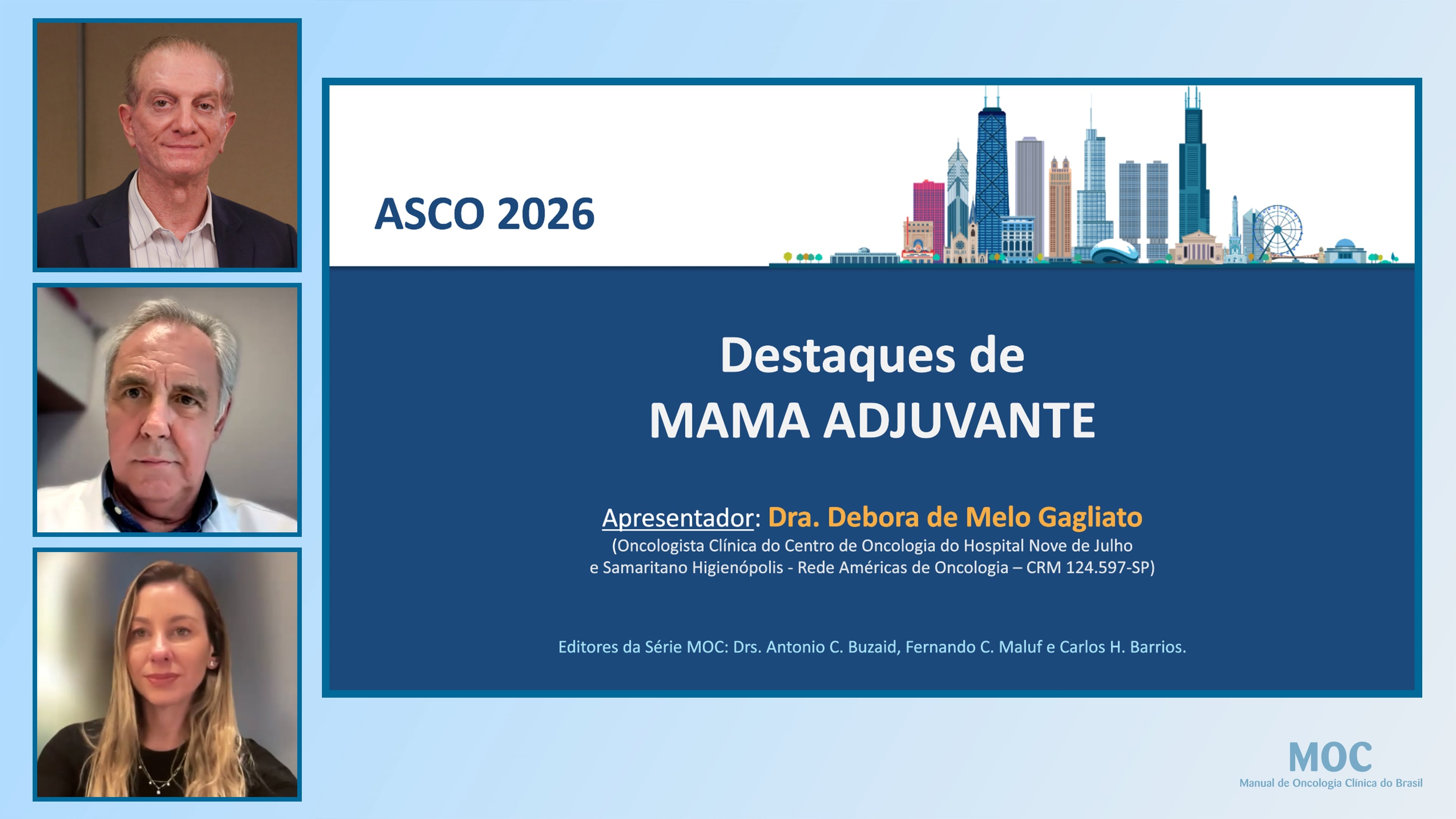 ASCO 2026

Destaques de
MAMA ADJUVANTE

Apresentador: Dra. Debora de Melo Gagliato
(Oncologista Clínica do Centro de Oncologia do Hospital Nove de Julho e Samaritano Higienópolis - Rede Américas de Oncologia – CRM 124.597-SP)

Editores da Série MOC: Drs. Antonio C. Buzaid, Fernando C. Maluf e Carlos H. Barrios.

MOC
Manual de Oncologia Clínica do Brasil